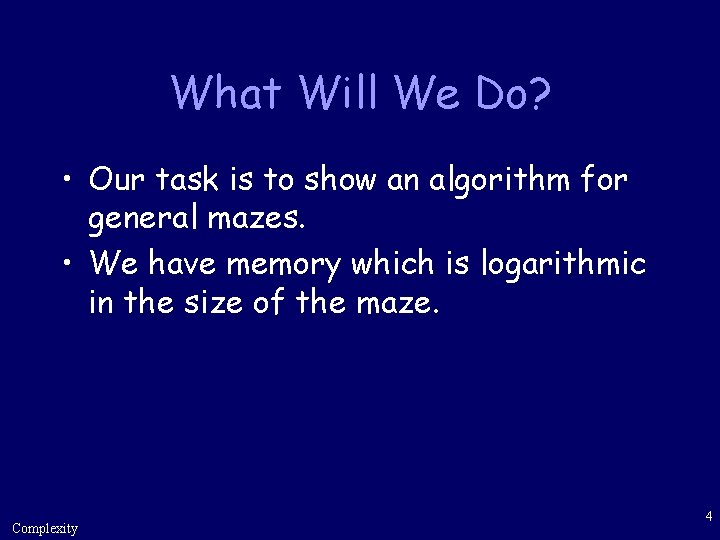 What Will We Do?

• Our task is to show an algorithm for general mazes.
• We have memory which is logarithmic in the size of the maze.

Complexity

4